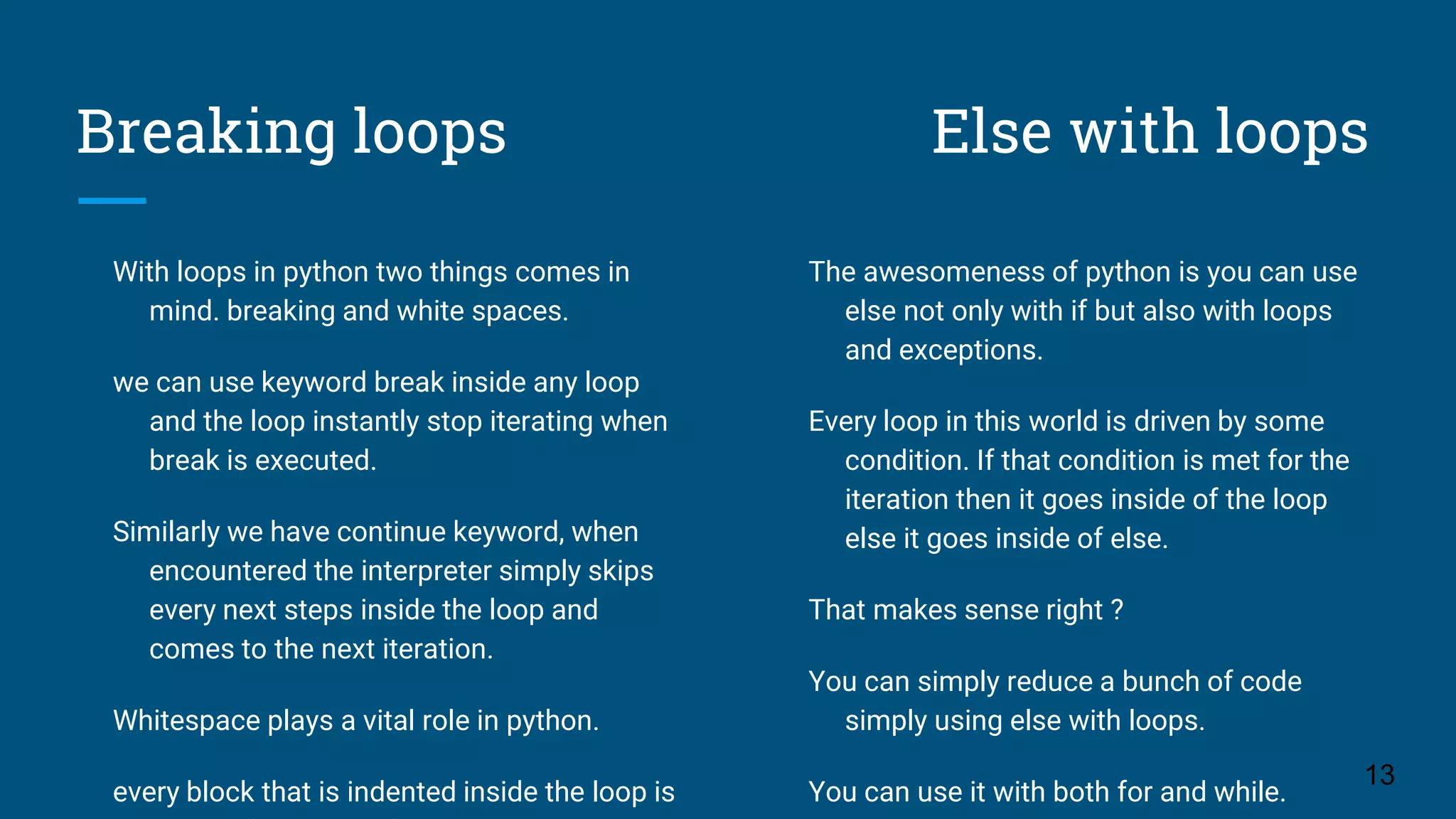 Breaking loops

With loops in python two things comes in mind. breaking and white spaces.

we can use keyword break inside any loop and the loop instantly stop iterating when break is executed.

Similarly we have continue keyword, when encountered the interpreter simply skips every next steps inside the loop and comes to the next iteration.

Whitespace plays a vital role in python.

every block that is indented inside the loop is

Else with loops

The awesomeness of python is you can use else not only with if but also with loops and exceptions.

Every loop in this world is driven by some condition. If that condition is met for the iteration then it goes inside of the loop else it goes inside of else.

That makes sense right ?

You can simply reduce a bunch of code simply using else with loops.

You can use it with both for and while.

13